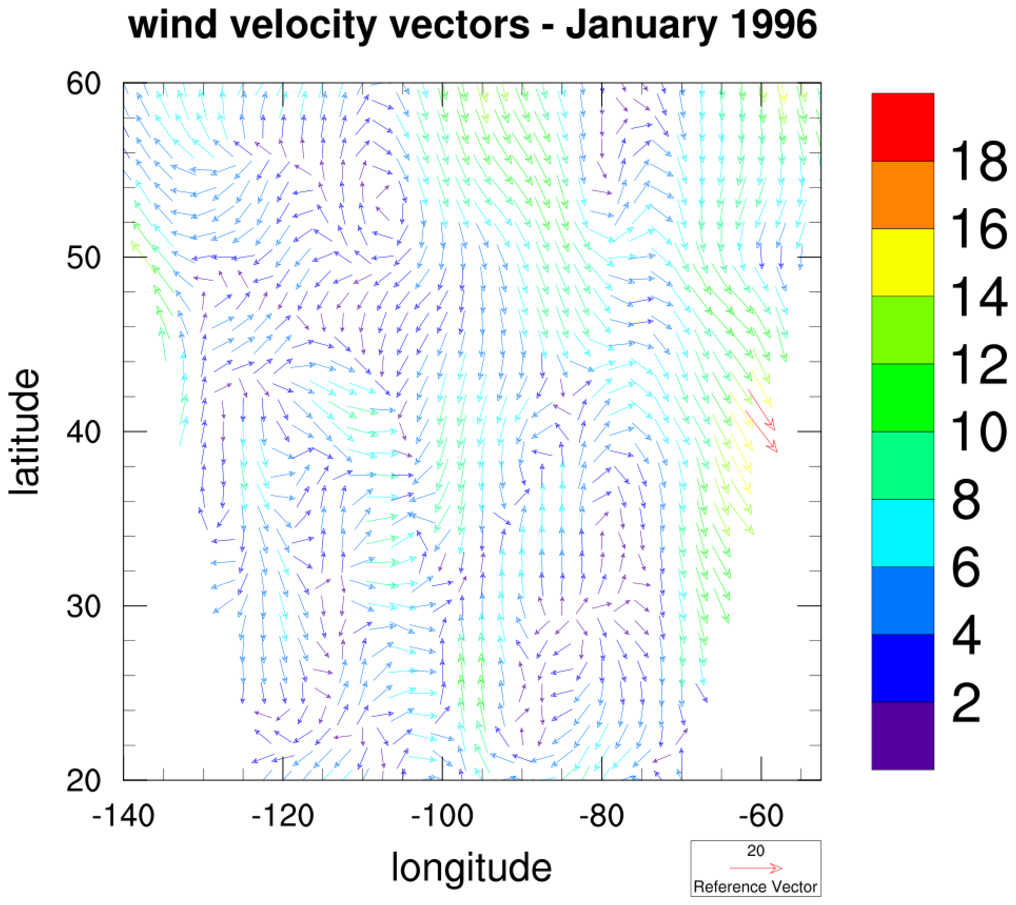 wind velocity vectors - January 1996

latitude

60
50
40
30
20

-140 -120 -100 -80 -60

longitude

18
16
14
12
10
8
6
4
2

20
Reference Vector